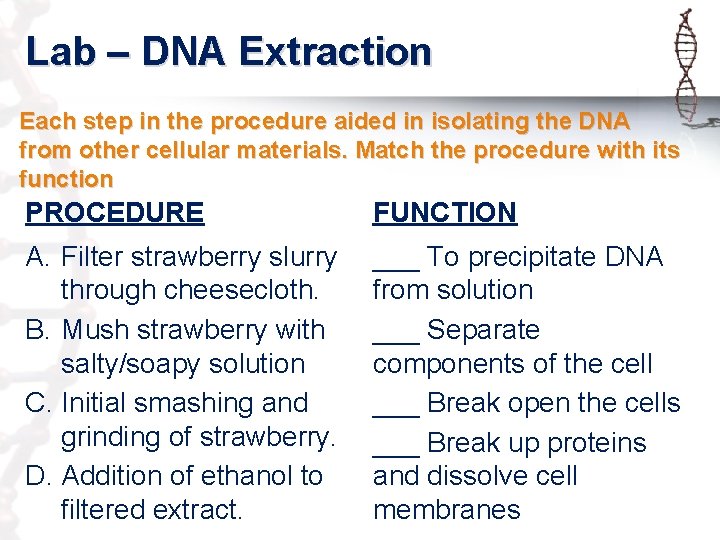 Lab – DNA Extraction

Each step in the procedure aided in isolating the DNA from other cellular materials. Match the procedure with its function

PROCEDURE

A. Filter strawberry slurry through cheesecloth.

B. Mush strawberry with salty/soapy solution

C. Initial smashing and grinding of strawberry.

D. Addition of ethanol to filtered extract.

FUNCTION

___ To precipitate DNA from solution

___ Separate components of the cell

___ Break open the cells

___ Break up proteins and dissolve cell membranes